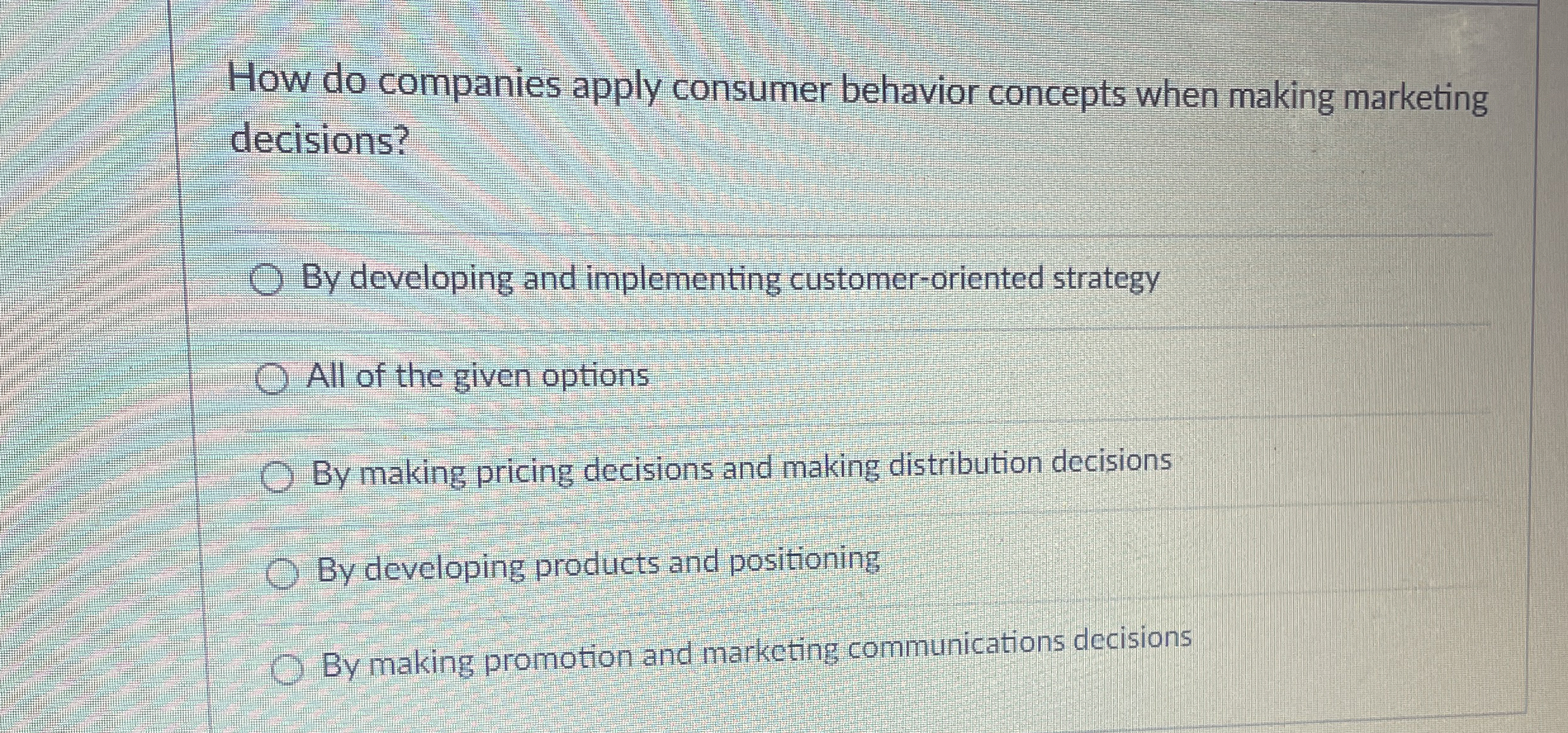 How do companies apply consumer behavior concepts when making marketing decisions?

By developing and implementing customer-oriented strategy

All of the given options

By making pricing decisions and making distribution decisions

By developing products and positioning

By making promotion and marketing communications decisions